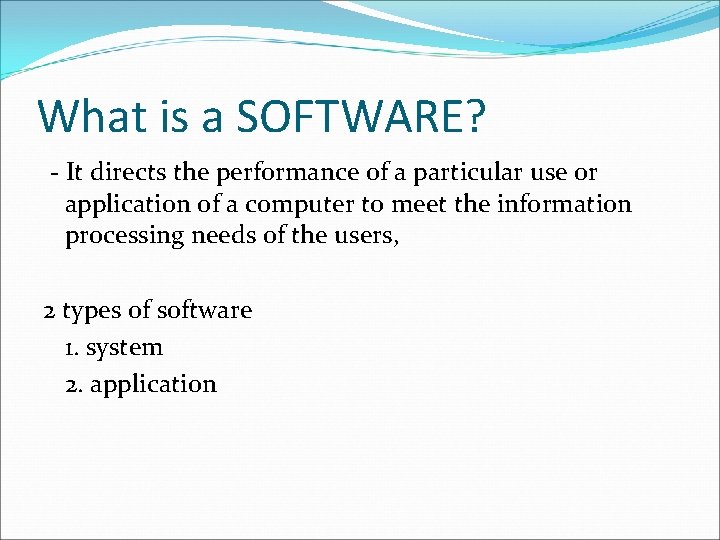 What is a SOFTWARE?

- It directs the performance of a particular use or application of a computer to meet the information processing needs of the users,

2 types of software

1. system

2. application